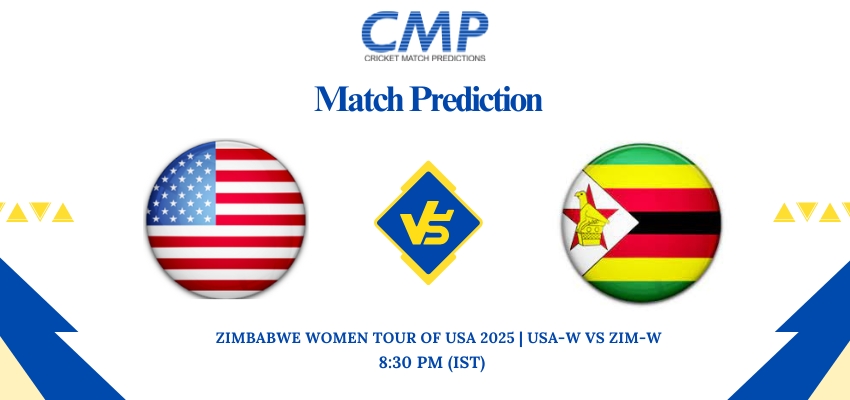 CMP
CRICKET MATCH PREDICTIONS

Match Prediction

VS

ZIMBABWE WOMEN TOUR OF USA 2025 | USA-W VS ZIM-W
8:30 PM (IST)